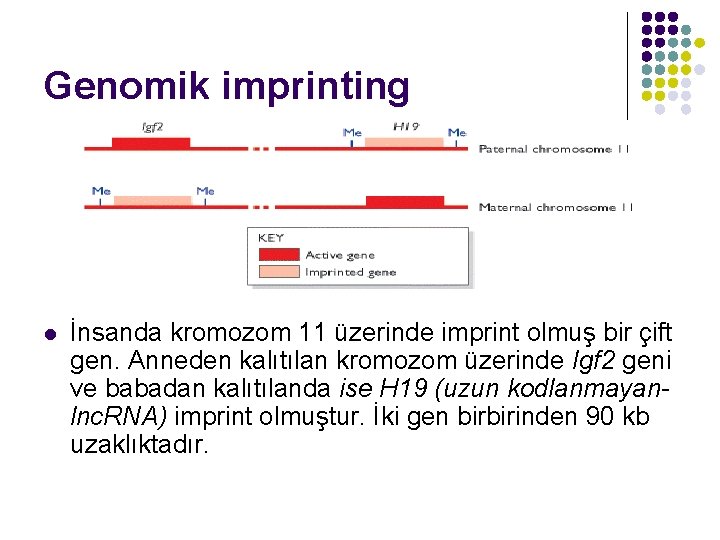 Genomik imprinting

Igf2

Me H19 Me

Paternal chromosome 11

Me Me

Maternal chromosome 11

KEY
Active gene
Imprinted gene

İnsanda kromozom 11 üzerinde imprint olmuş bir çift gen. Anneden kalıtılan kromozom üzerinde Igf2 geni ve babadan kalıtılanda ise H19 (uzun kodlanmayan-lncRNA) imprint olmuştur. İki gen birbirinden 90 kb uzaklıktadır.